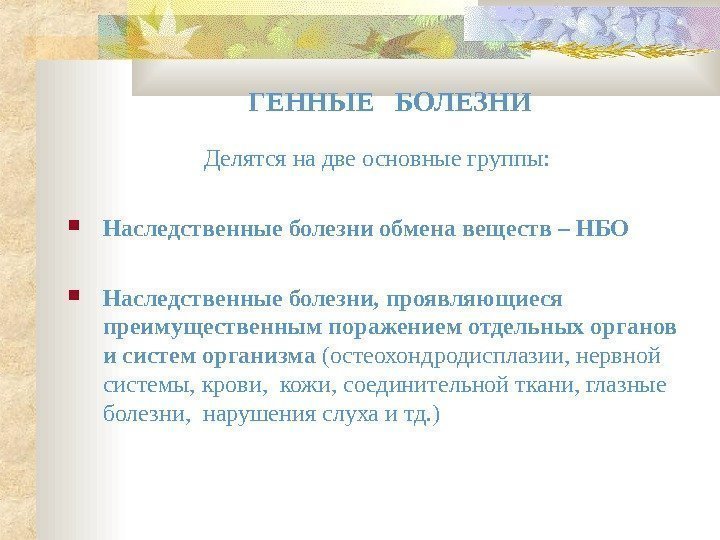 ГЕННЫЕ БОЛЕЗНИ

Делятся на две основные группы:

Наследственные болезни обмена веществ – НБО

Наследственные болезни, проявляющиеся преимущественным поражением отдельных органов и систем организма (остеохондродисплазии, нервной системы, крови, кожи, соединительной ткани, глазные болезни, нарушения слуха и тд.)